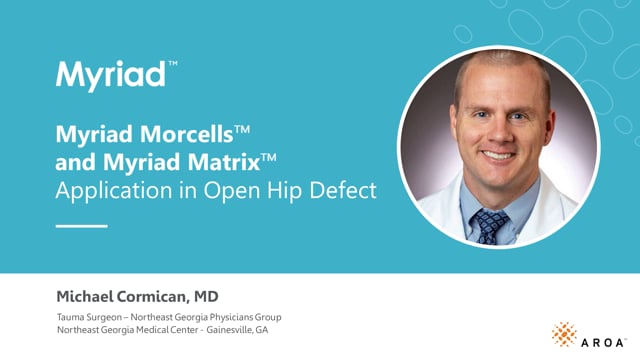 Myriad™

Myriad Morcells™ and Myriad Matrix™
Application in Open Hip Defect

Michael Cormican, MD

Tauma Surgeon – Northeast Georgia Physicians Group
Northeast Georgia Medical Center - Gainesville, GA

AROA™